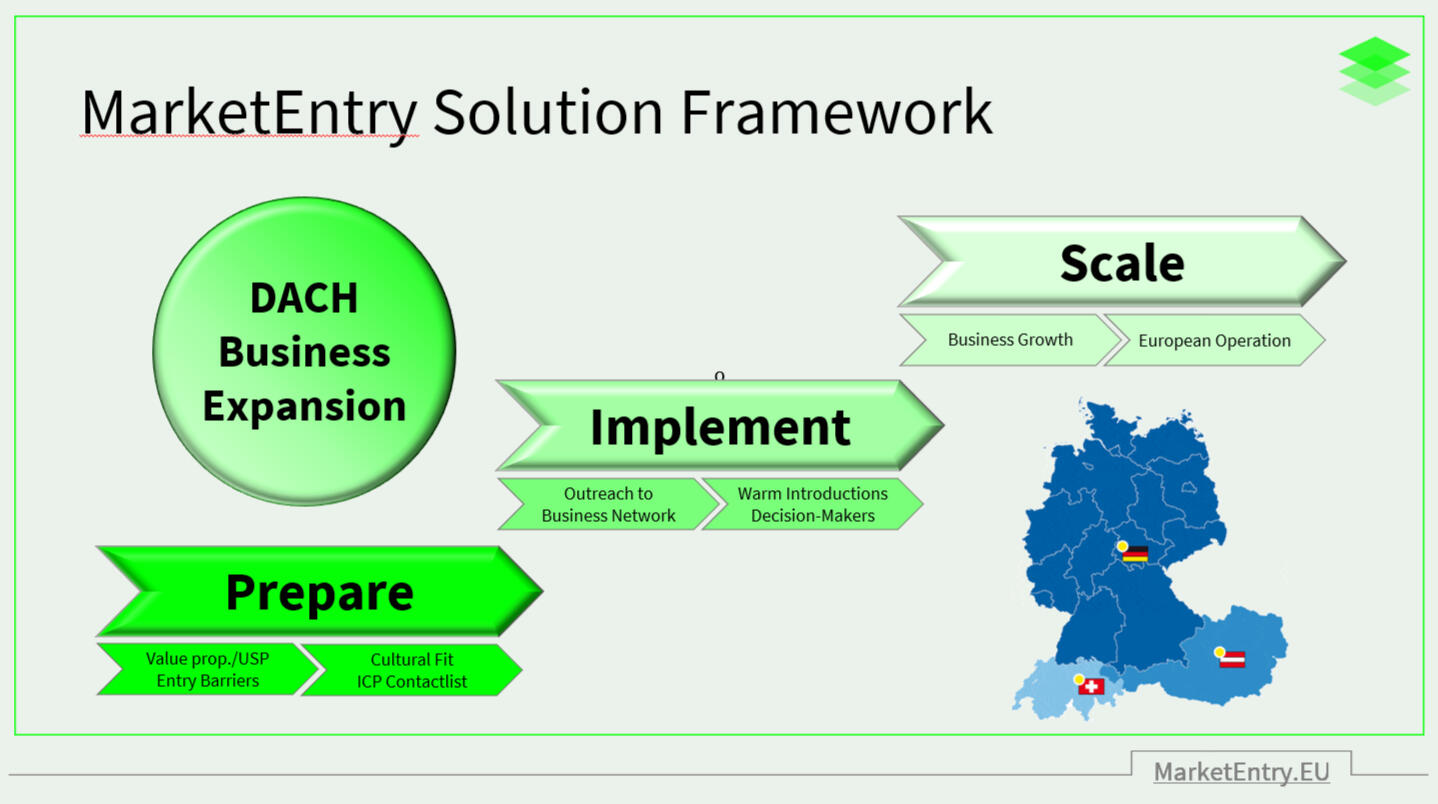 MarketEntry Solution Framework

DACH Business Expansion

Scale

Business Growth

European Operation

o

Implement

Outreach to Business Network

Warm Introductions Decision-Makers

Prepare

Value prop./USP Entry Barriers

Cultural Fit ICP Contactlist

MarketEntry.EU